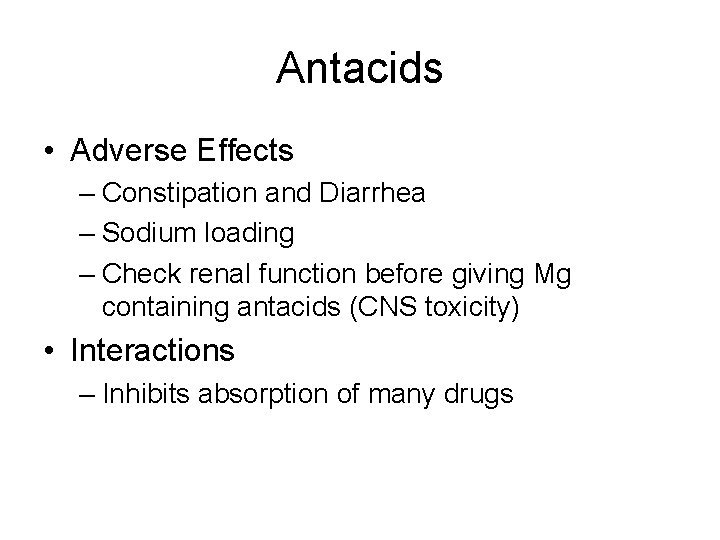 Antacids

• Adverse Effects
– Constipation and Diarrhea
– Sodium loading
– Check renal function before giving Mg containing antacids (CNS toxicity)
• Interactions
– Inhibits absorption of many drugs